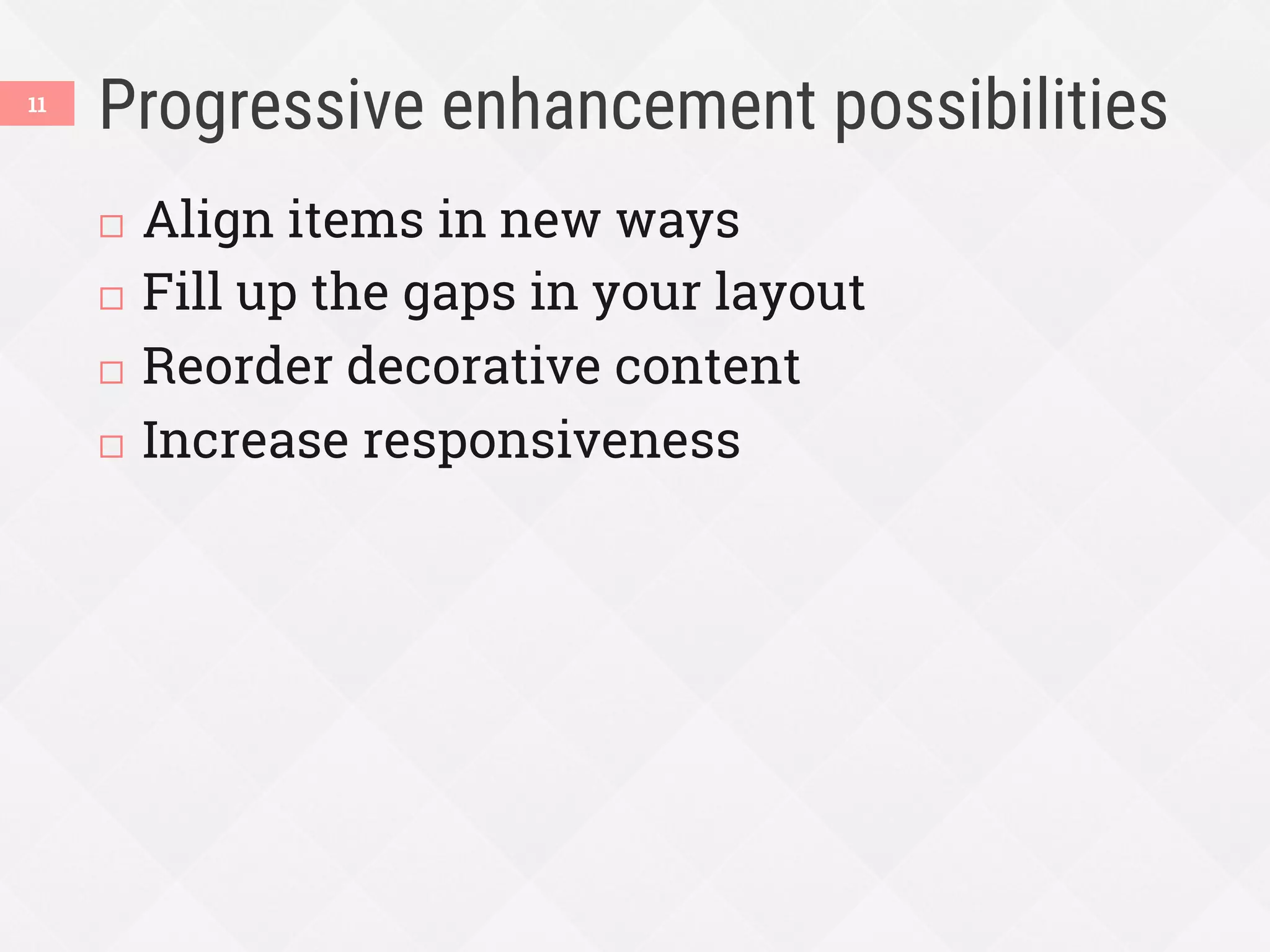 11

Progressive enhancement possibilities

□ Align items in new ways
□ Fill up the gaps in your layout
□ Reorder decorative content
□ Increase responsiveness